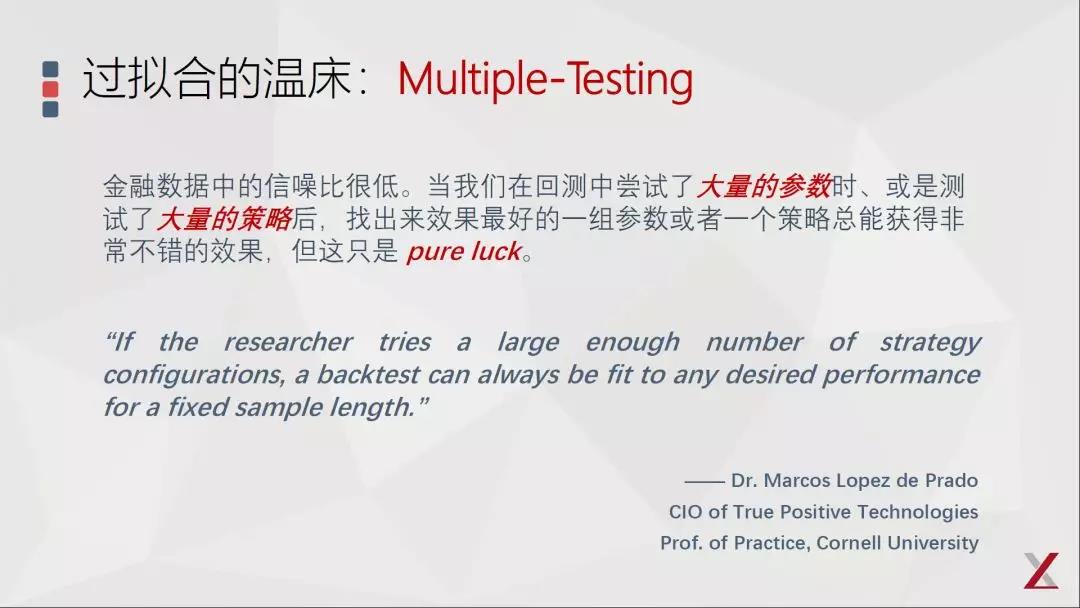 过拟合的温床：Multiple-Testing

金融数据中的信噪比很低。当我们在回测中尝试了大量的参数时、或是测试了大量的策略后，找出来效果最好的一组参数或者一个策略总能获得非常不错的效果，但这只是 pure luck。

“If the researcher tries a large enough number of strategy configurations, a backtest can always be fit to any desired performance for a fixed sample length.”

—— Dr. Marcos Lopez de Prado
CIO of True Positive Technologies
Prof. of Practice, Cornell University